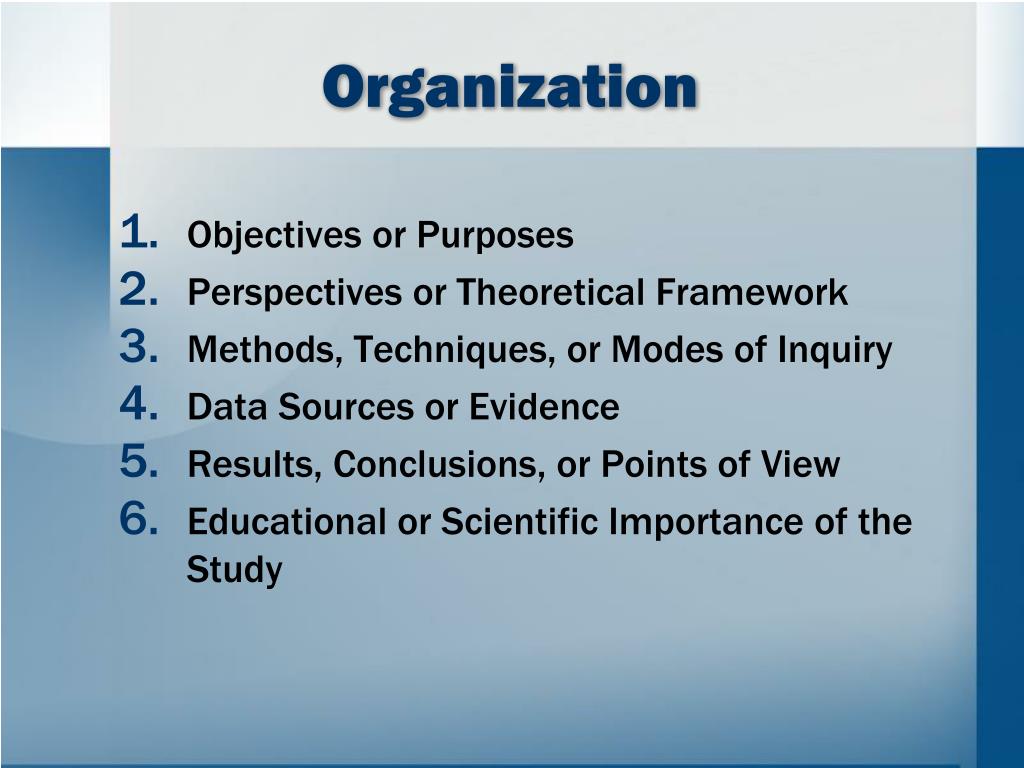 Organization

1. Objectives or Purposes
2. Perspectives or Theoretical Framework
3. Methods, Techniques, or Modes of Inquiry
4. Data Sources or Evidence
5. Results, Conclusions, or Points of View
6. Educational or Scientific Importance of the Study